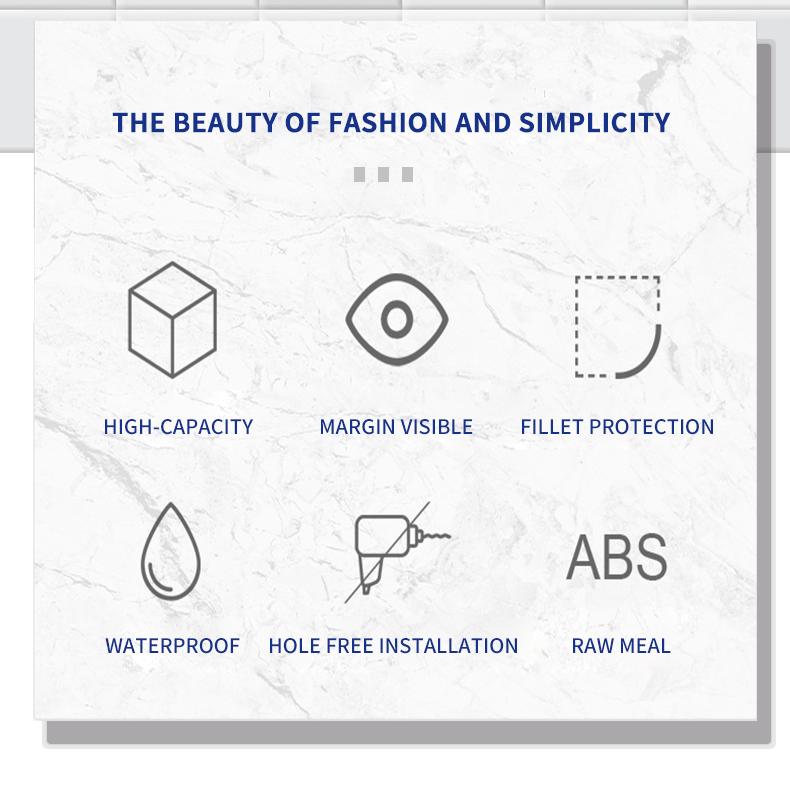 THE BEAUTY OF FASHION AND SIMPLICITY

HIGH-CAPACITY

MARGIN VISIBLE

FILLET PROTECTION

WATERPROOF

HOLE FREE INSTALLATION

ABS

RAW MEAL